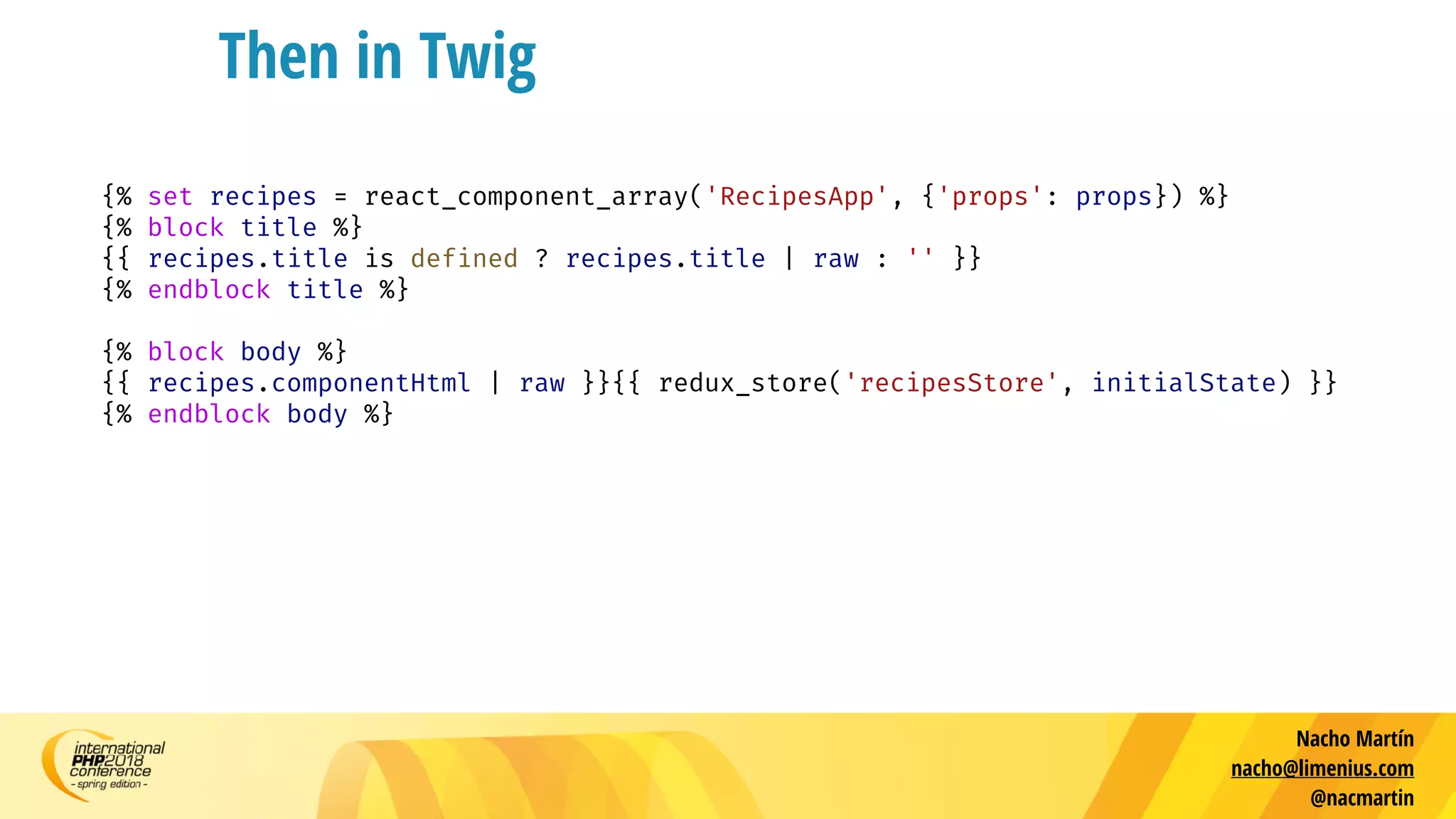 Then in Twig

{% set recipes = react_component_array('RecipesApp', {'props': props}) %}
{% block title %}
{{ recipes.title is defined ? recipes.title | raw : '' }}
{% endblock title %}

{% block body %}
{{ recipes.componentHtml | raw }}{{ redux_store('recipesStore', initialState) }}
{% endblock body %}

international PHP2018 conference - spring edition -

Nacho Martín
nacho@limenius.com
@nacmartin